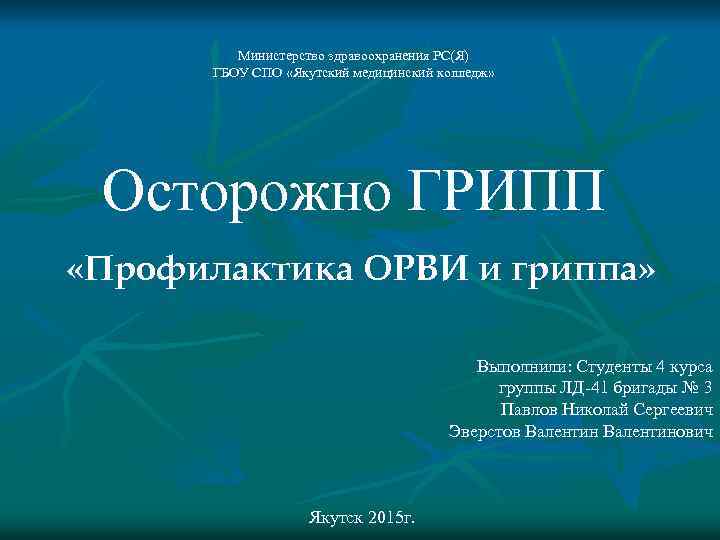 Министерство здравоохранения РС(Я)
ГБОУ СПО «Якутский медицинский колледж»

Осторожно ГРИПП

«Профилактика ОРВИ и гриппа»

Выполнили: Студенты 4 курса
группы ЛД-41 бригады № 3
Павлов Николай Сергеевич
Эверстов Валентин Валентинович

Якутск 2015г.